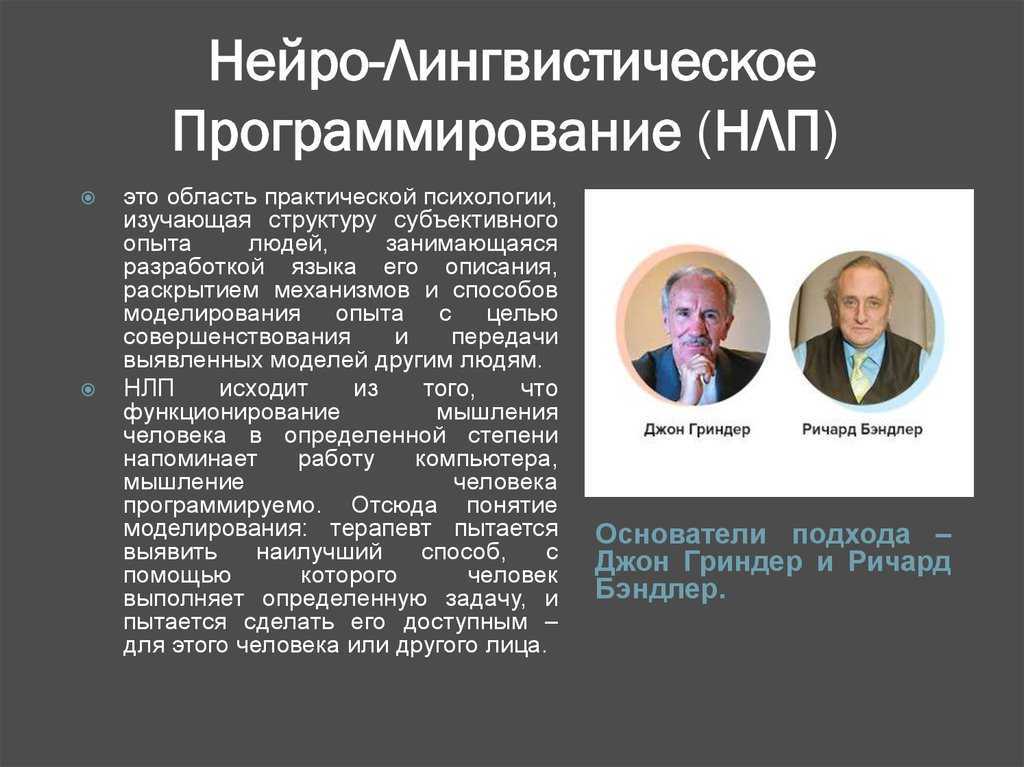 Нейро-Лингвистическое Программирование (НЛП)

это область практической психологии, изучающая структуру субъективного опыта людей, занимающаяся разработкой языка его описания, раскрытием механизмов и способов моделирования опыта с целью совершенствования и передачи выявленных моделей другим людям.

НЛП исходит из того, что функционирование мышления человека в определенной степени напоминает работу компьютера, мышление человека программируемо. Отсюда понятие моделирования: терапевт пытается выявить наилучший способ, с помощью которого человек выполняет определенную задачу, и пытается сделать его доступным – для этого человека или другого лица.

Джон Гриндер

Ричард Бэндлер

Основатели подхода – Джон Гриндер и Ричард Бэндлер.